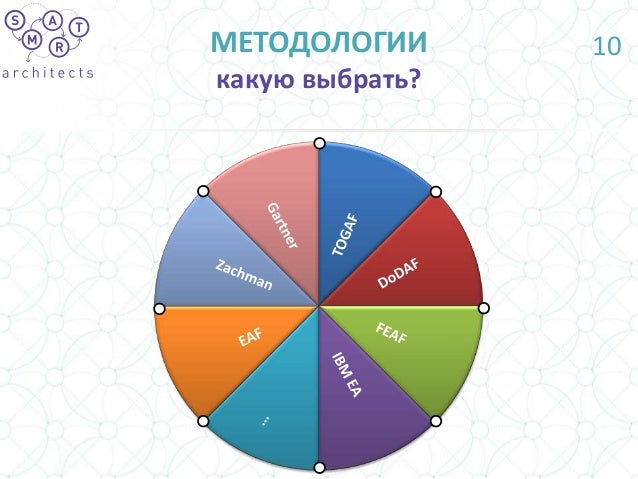 S M A R T
architects

МЕТОДОЛОГИИ
какую выбрать?

10

TOGAF
DoDAF
FEAF
IBM EA
...
EAF
Zachman
Gartner